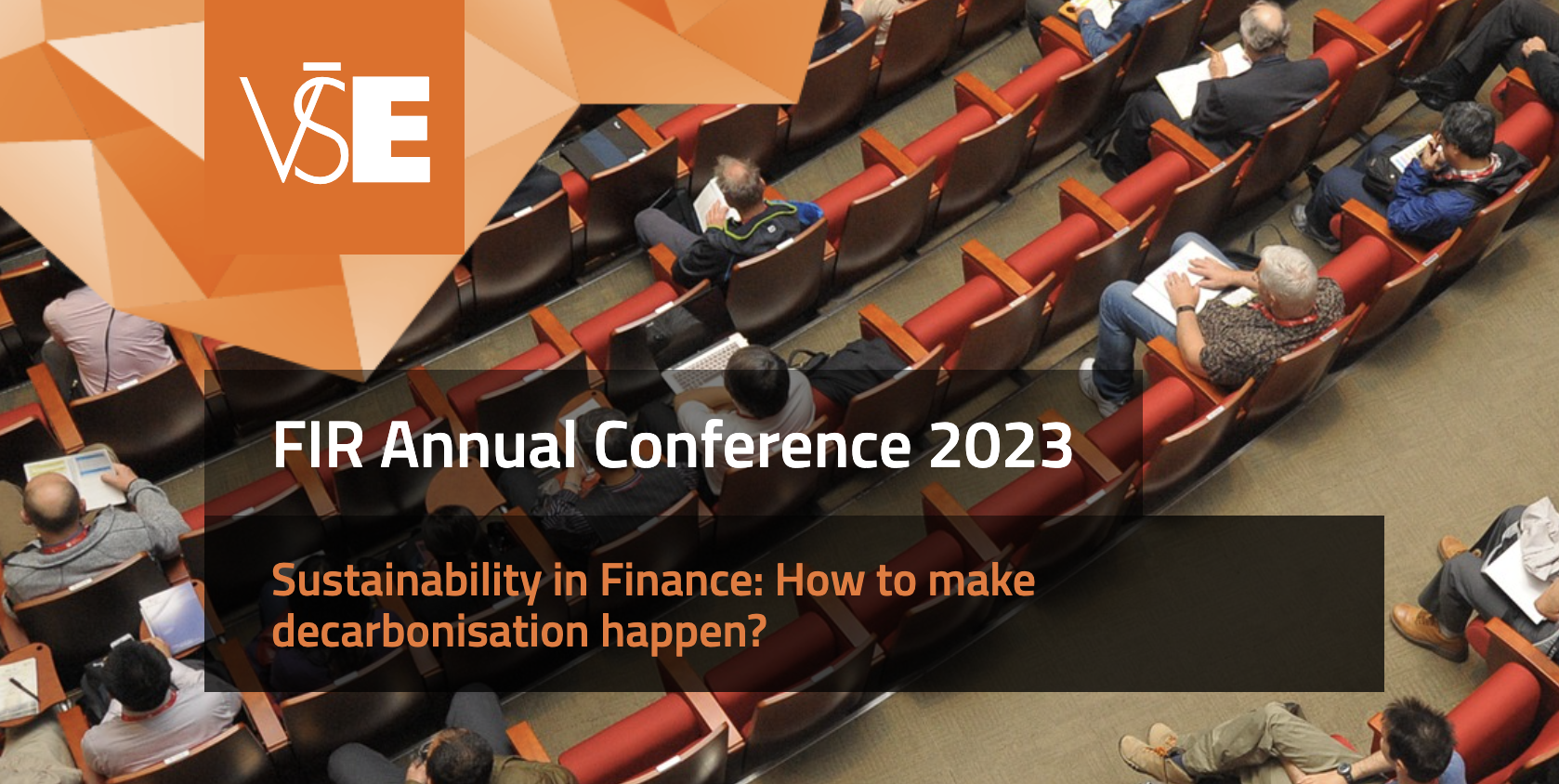 VŠE

FIR Annual Conference 2023

Sustainability in Finance: How to make decarbonisation happen?